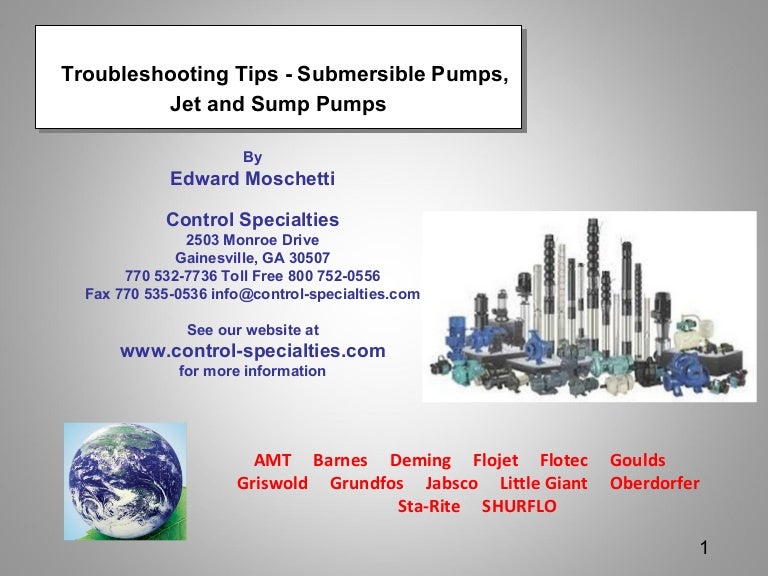 Troubleshooting Tips - Submersible Pumps, Jet and Sump Pumps

By
Edward Moschetti

Control Specialties
2503 Monroe Drive
Gainesville, GA 30507
770 532-7736 Toll Free 800 752-0556
Fax 770 535-0536 info@control-specialties.com

See our website at
www.control-specialties.com
for more information

AMT Barnes Deming Flojet Flotec Goulds
Griswold Grundfos Jabsco Little Giant Oberdorfer
Sta-Rite SHURFLO

1